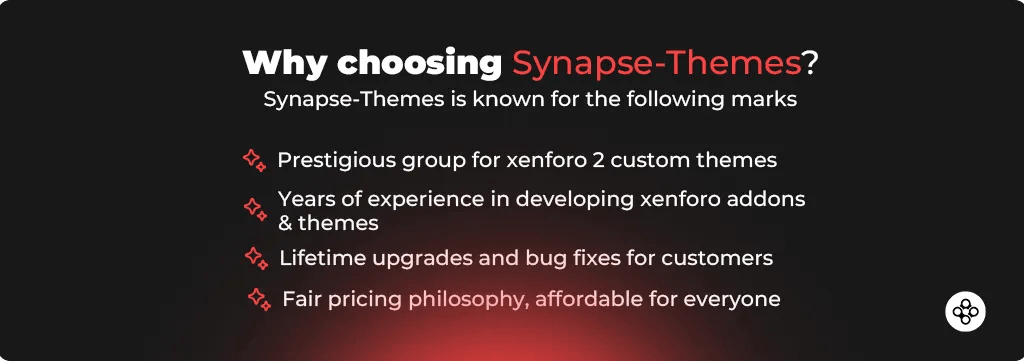 Why choosing Synapse-Themes?
Synapse-Themes is known for the following marks

Prestigious group for xenforo 2 custom themes

Years of experience in developing xenforo addons & themes

Lifetime upgrades and bug fixes for customers

Fair pricing philosophy, affordable for everyone